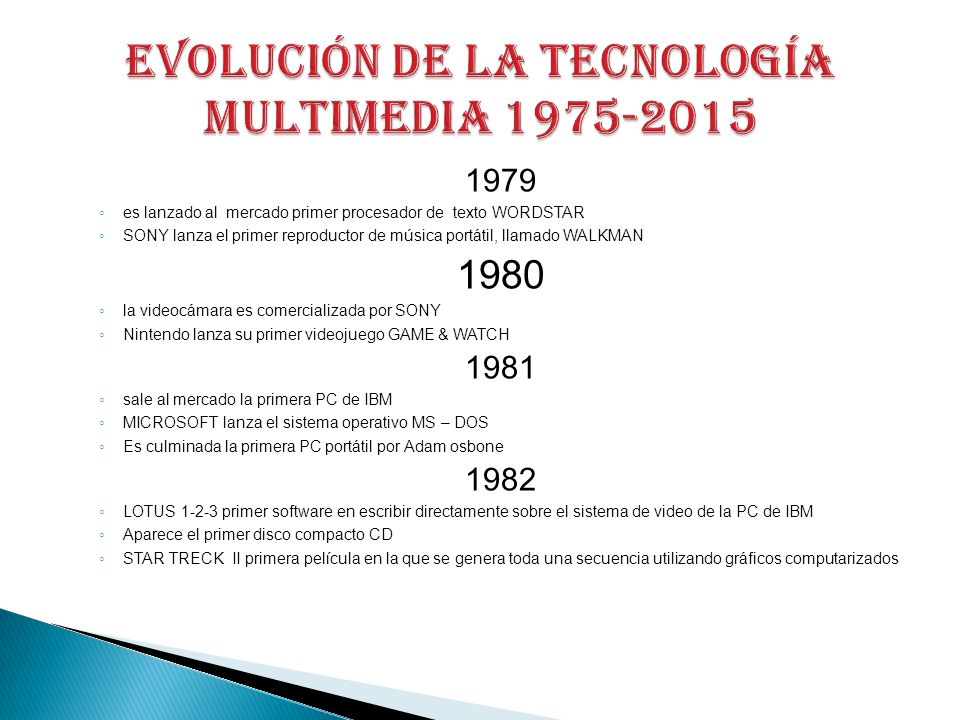 EVOLUCIÓN DE LA TECNOLOGÍA MULTIMEDIA 1975-2015

1979

◦ es lanzado al mercado primer procesador de texto WORDSTAR
◦ SONY lanza el primer reproductor de música portátil, llamado WALKMAN

1980

◦ la videocámara es comercializada por SONY
◦ Nintendo lanza su primer videojuego GAME & WATCH

1981

◦ sale al mercado la primera PC de IBM
◦ MICROSOFT lanza el sistema operativo MS – DOS
◦ Es culminada la primera PC portátil por Adam osbone

1982

◦ LOTUS 1-2-3 primer software en escribir directamente sobre el sistema de video de la PC de IBM
◦ Aparece el primer disco compacto CD
◦ STAR TRECK II primera película en la que se genera toda una secuencia utilizando gráficos computarizados